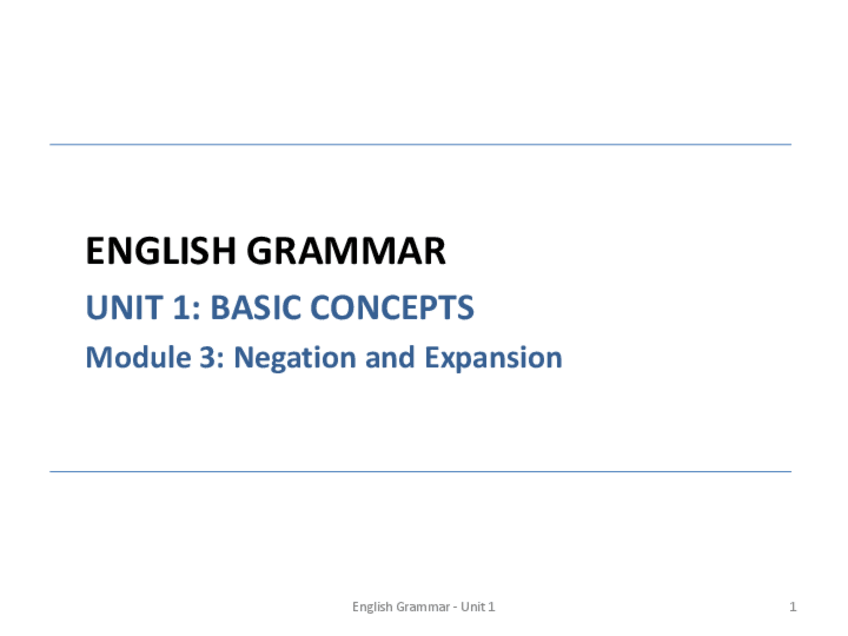 ENGLISH GRAMMAR

UNIT 1: BASIC CONCEPTS

Module 3: Negation and Expansion

English Grammar - Unit 1

1